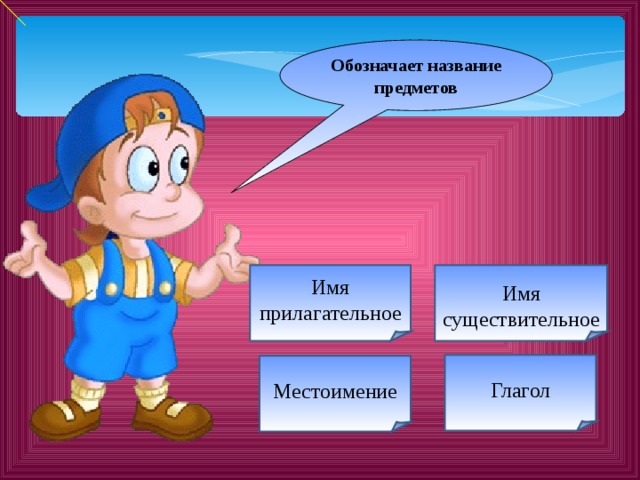 Обозначает название предметов

Имя прилагательное

Имя существительное

Местоимение

Глагол